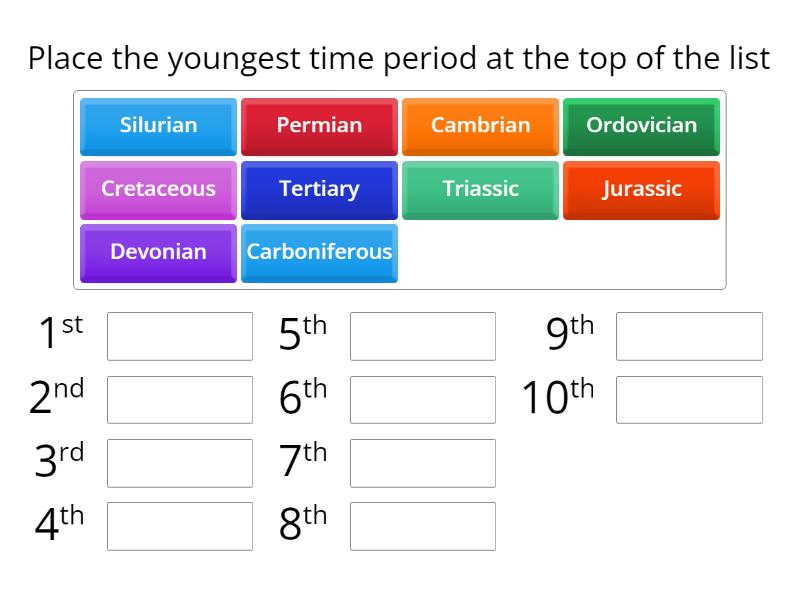 Place the youngest time period at the top of the list

Silurian
Permian
Cambrian
Ordovician
Cretaceous
Tertiary
Triassic
Jurassic
Devonian
Carboniferous

$1^{st}$
$2^{nd}$
$3^{rd}$
$4^{th}$
$5^{th}$
$6^{th}$
$7^{th}$
$8^{th}$
$9^{th}$
$10^{th}$